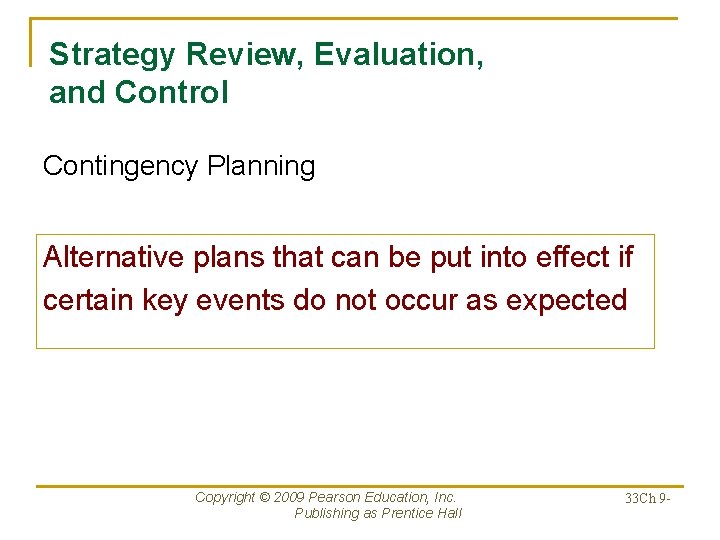 Strategy Review, Evaluation, and Control

Contingency Planning

Alternative plans that can be put into effect if certain key events do not occur as expected

Copyright © 2009 Pearson Education, Inc.
Publishing as Prentice Hall

33Ch 9-